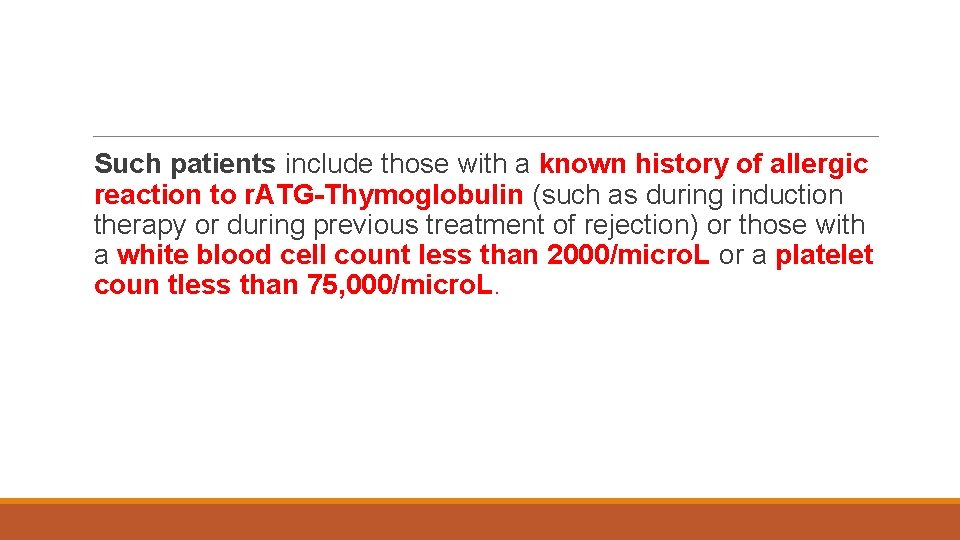 Such patients include those with a known history of allergic reaction to rATG-Thymoglobulin (such as during induction therapy or during previous treatment of rejection) or those with a white blood cell count less than 2000/microL or a platelet coun tless than 75,000/microL.